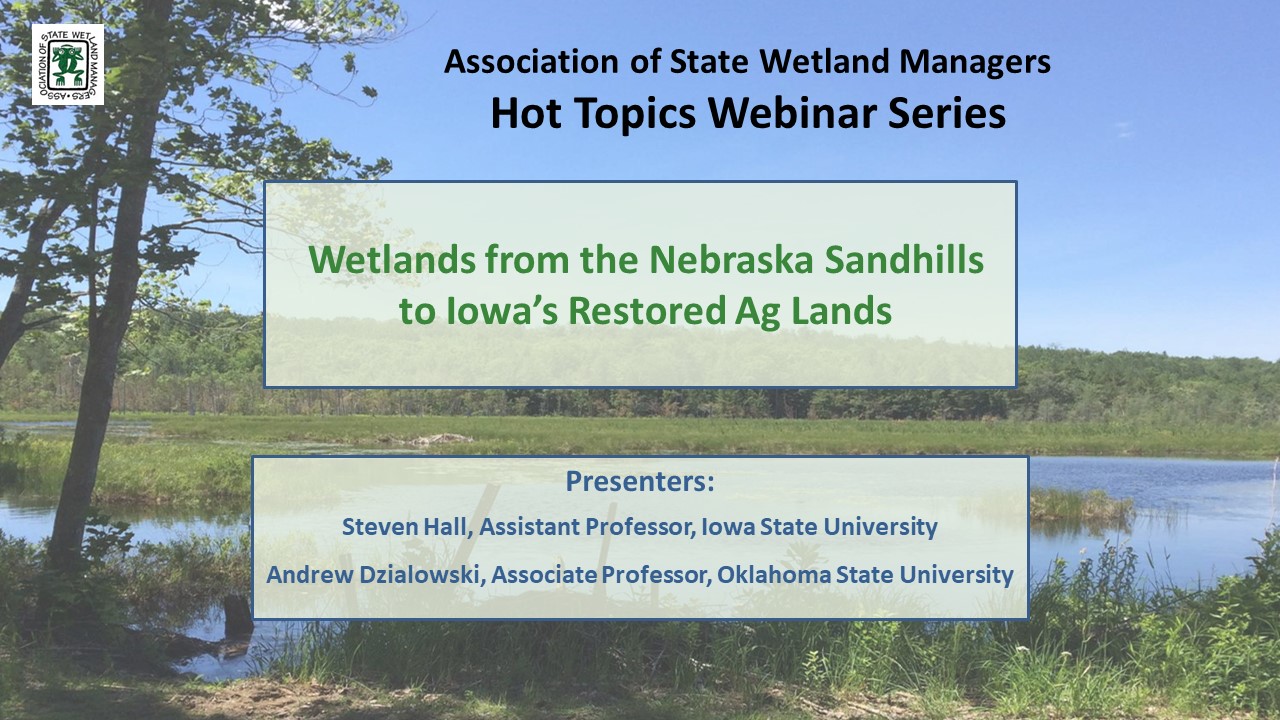 ASSOCIATION OF STATE WETLAND MANAGERS

Association of State Wetland Managers
Hot Topics Webinar Series

Wetlands from the Nebraska Sandhills to Iowa's Restored Ag Lands

Presenters:

Steven Hall, Assistant Professor, Iowa State University

Andrew Dzialowski, Associate Professor, Oklahoma State University